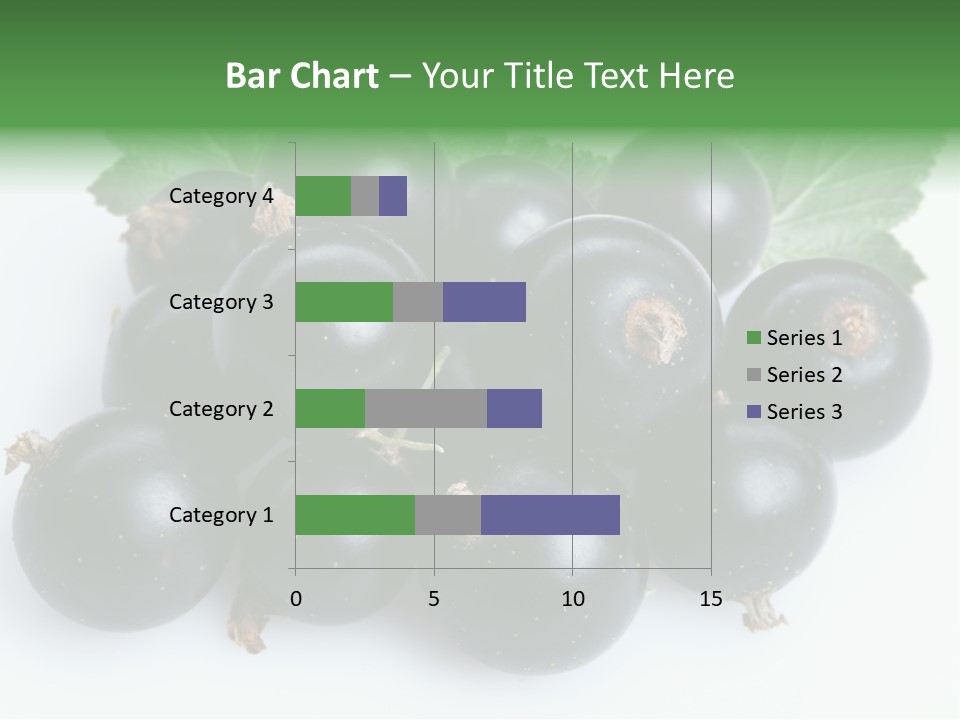 Bar Chart – Your Title Text Here

Category 4
Category 3
Category 2
Category 1

0
5
10
15

Series 1
Series 2
Series 3